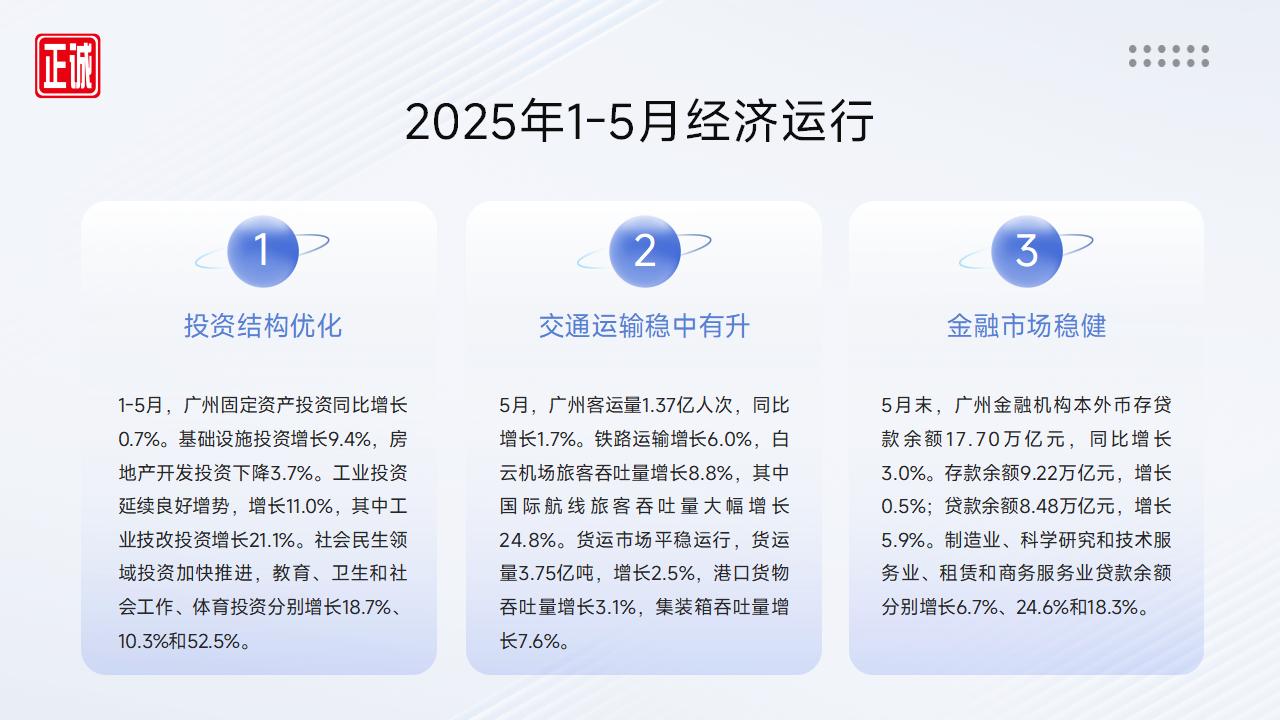 正诚

2025年1-5月经济运行

1

投资结构优化

1-5月，广州固定资产投资同比增长0.7%。基础设施投资增长9.4%，房地产开发投资下降3.7%。工业投资延续良好增势，增长11.0%，其中工业技改投资增长21.1%。社会民生领域投资加快推进，教育、卫生和社会工作、体育投资分别增长18.7%、10.3%和52.5%。

2

交通运输稳中有升

5月，广州客运量1.37亿人次，同比增长1.7%。铁路运输增长6.0%，白云机场旅客吞吐量增长8.8%，其中国际航线旅客吞吐量大幅增长24.8%。货运市场平稳运行，货运量3.75亿吨，增长2.5%，港口货物吞吐量增长3.1%，集装箱吞吐量增长7.6%。

3

金融市场稳健

5月末，广州金融机构本外币存贷款余额17.70万亿元，同比增长3.0%。存款余额9.22万亿元，增长0.5%；贷款余额8.48万亿元，增长5.9%。制造业、科学研究和技术服务业、租赁和商务服务业贷款余额分别增长6.7%、24.6%和18.3%。